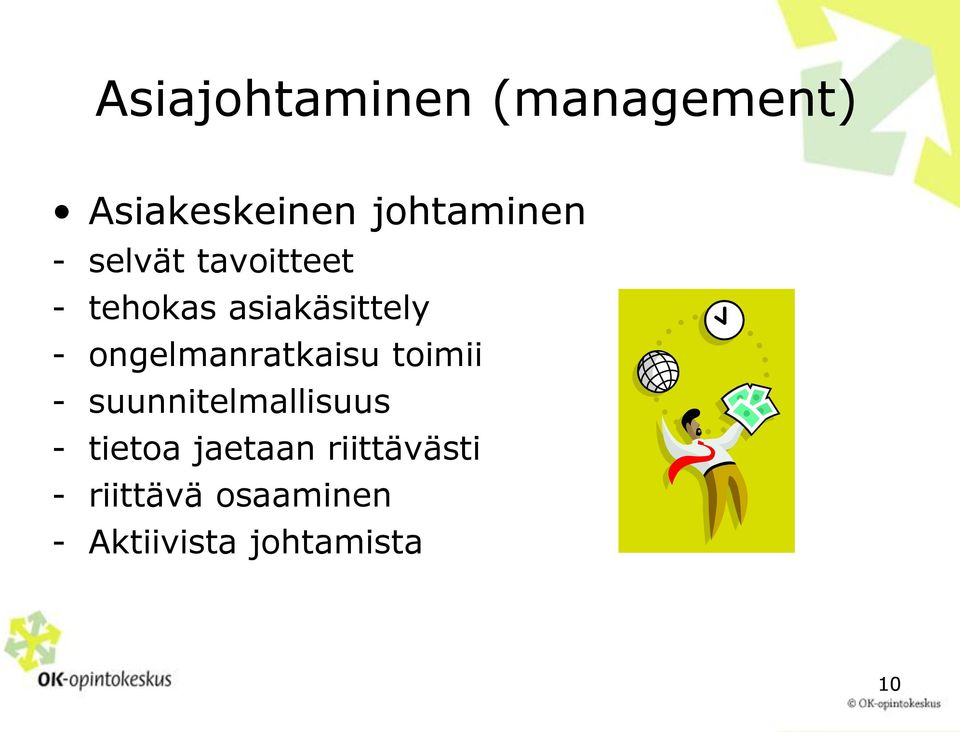 Asiajohtaminen (management)

• Asiakeskeinen johtaminen
- selvät tavoitteet
- tehokas asiakäsittely
- ongelmanratkaisu toimii
- suunnitelmallisuus
- tietoa jaetaan riittävästi
- riittävä osaaminen
- Aktiivista johtamista

OK-opintokeskus

10

© OK-opintokeskus